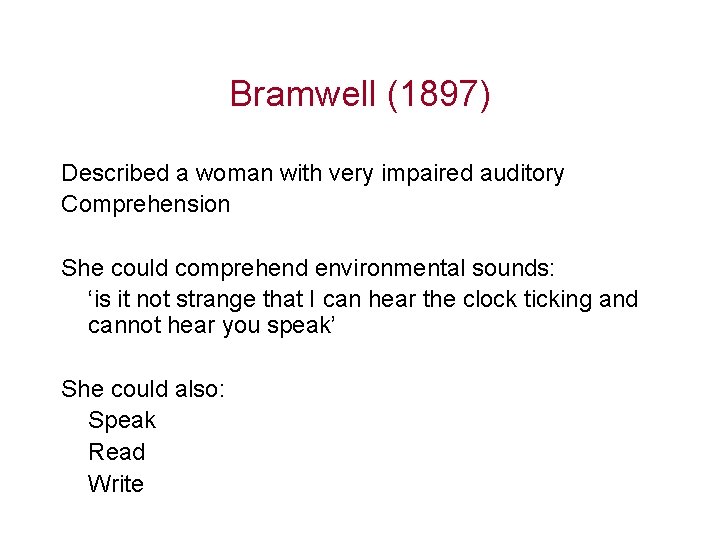 Bramwell (1897)

Described a woman with very impaired auditory Comprehension

She could comprehend environmental sounds:
‘is it not strange that I can hear the clock ticking and cannot hear you speak’

She could also:
Speak
Read
Write